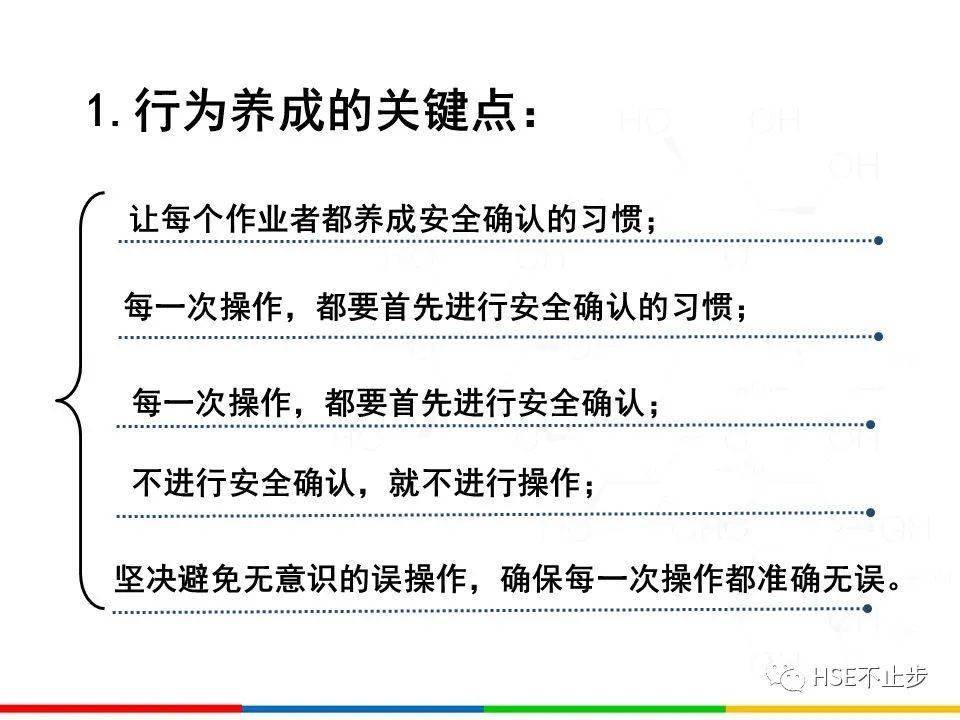 1. 行为养成的关键点：

让每个作业者都养成安全确认的习惯；

每一次操作，都要首先进行安全确认的习惯；

每一次操作，都要首先进行安全确认；

不进行安全确认，就不进行操作；

坚决避免无意识的误操作，确保每一次操作都准确无误。

HSE不止步